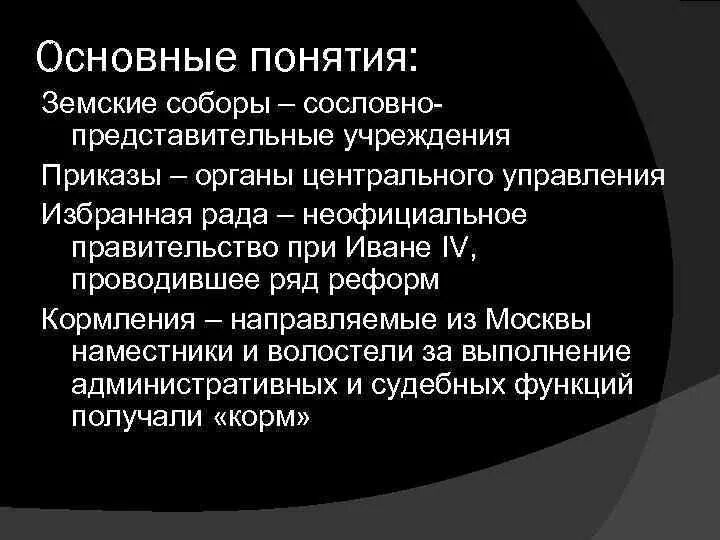 Основные понятия:

Земские соборы – сословно-представительные учреждения

Приказы – органы центрального управления

Избранная рада – неофициальное правительство при Иване IV, проводившее ряд реформ

Кормления – направляемые из Москвы наместники и волостели за выполнение административных и судебных функций получали «корм»